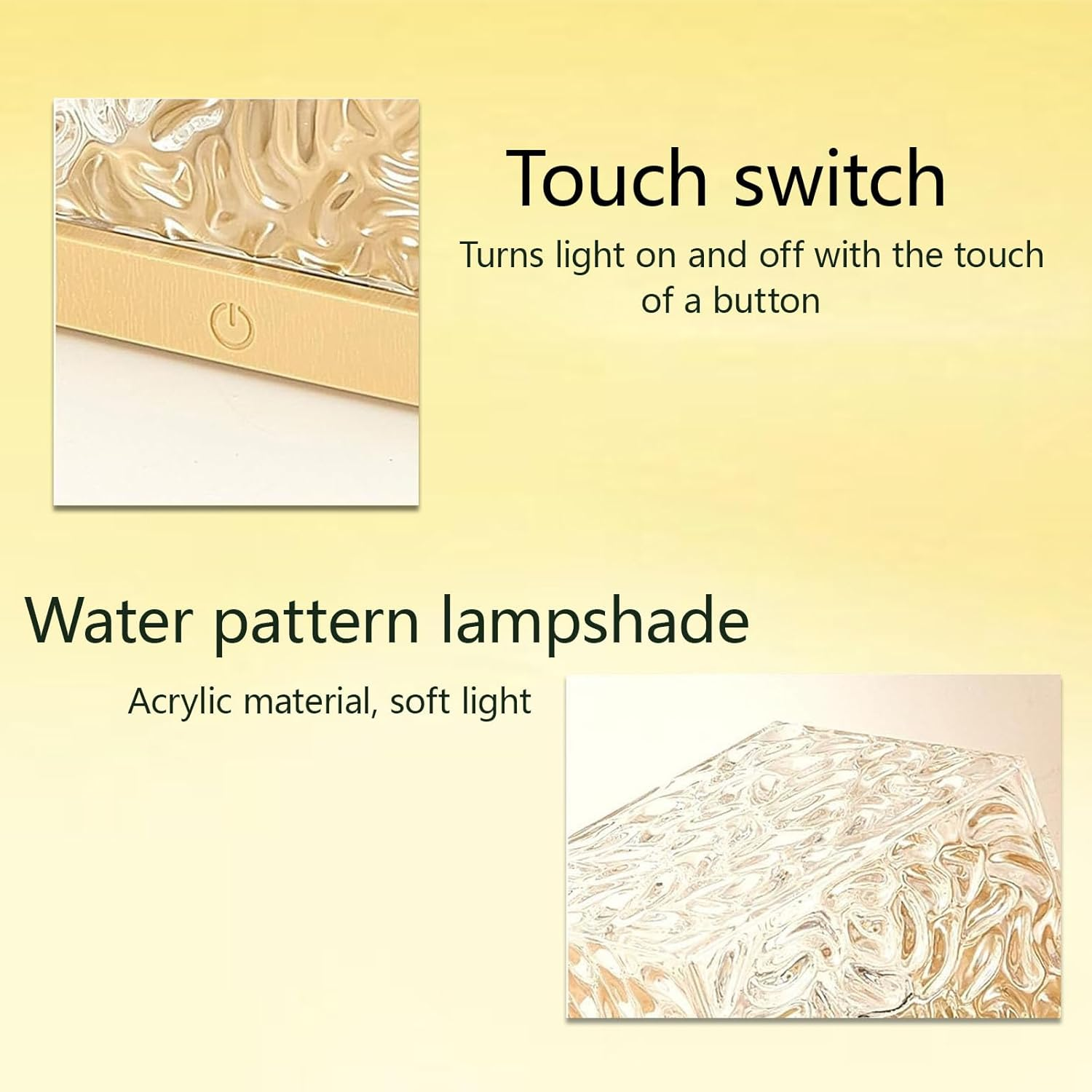 Touch switch

Turns light on and off with the touch of a button

Water pattern lampshade

Acrylic material, soft light